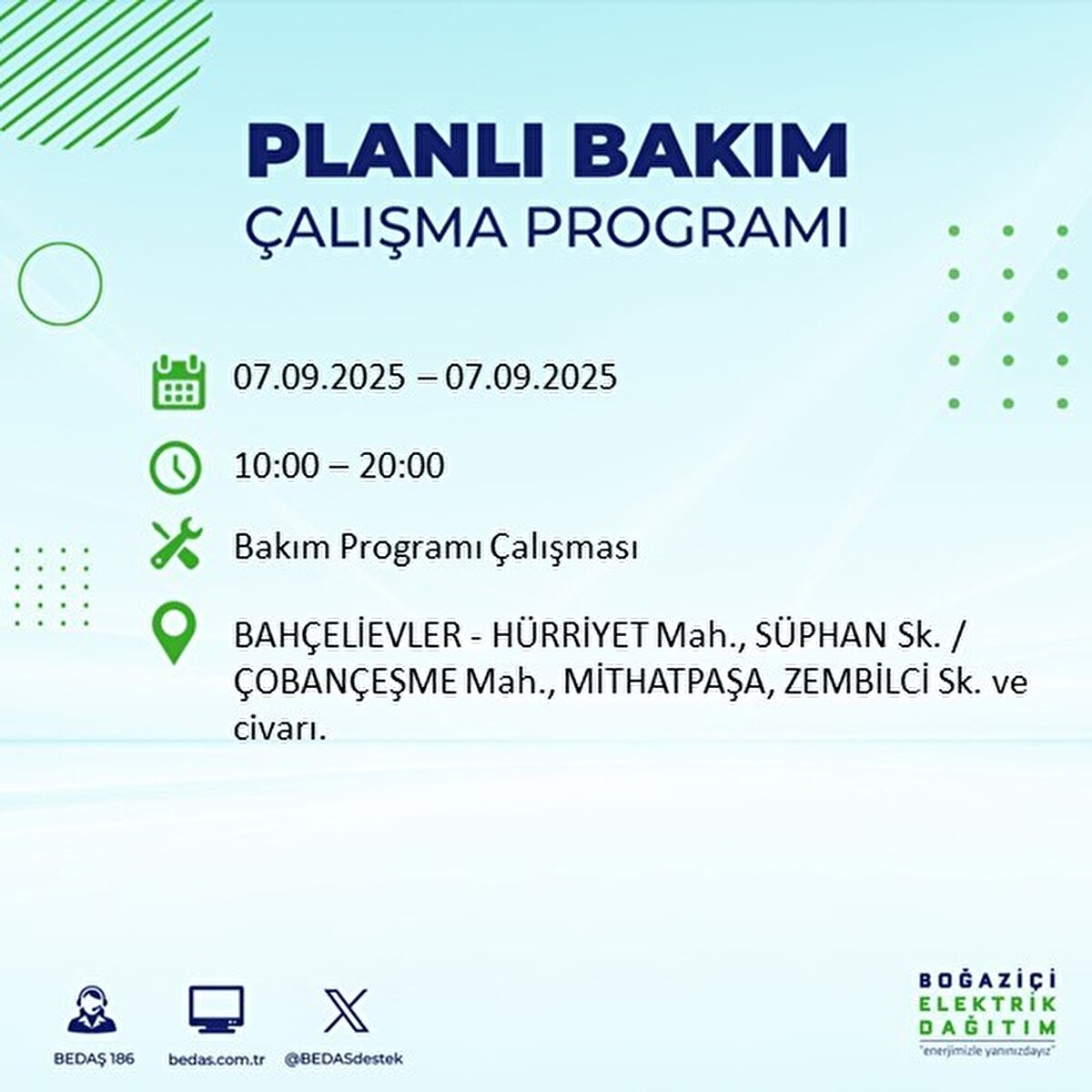 PLANLI BAKIM
ÇALIŞMA PROGRAMI

07.09.2025 – 07.09.2025

10:00 – 20:00

Bakım Programı Çalışması

BAHÇELİEVLER - HÜRRİYET Mah., SÜPHAN Sk. / ÇOBANÇEŞME Mah., MİTHATPAŞA, ZEMBİLCİ Sk. ve civarı.

BEDAŞ 186
bedas.com.tr
@BEDASdestek

BOĞAZİÇİ
ELEKTRİK
DAĞITIM
"enerjimizle yanınızdayız"